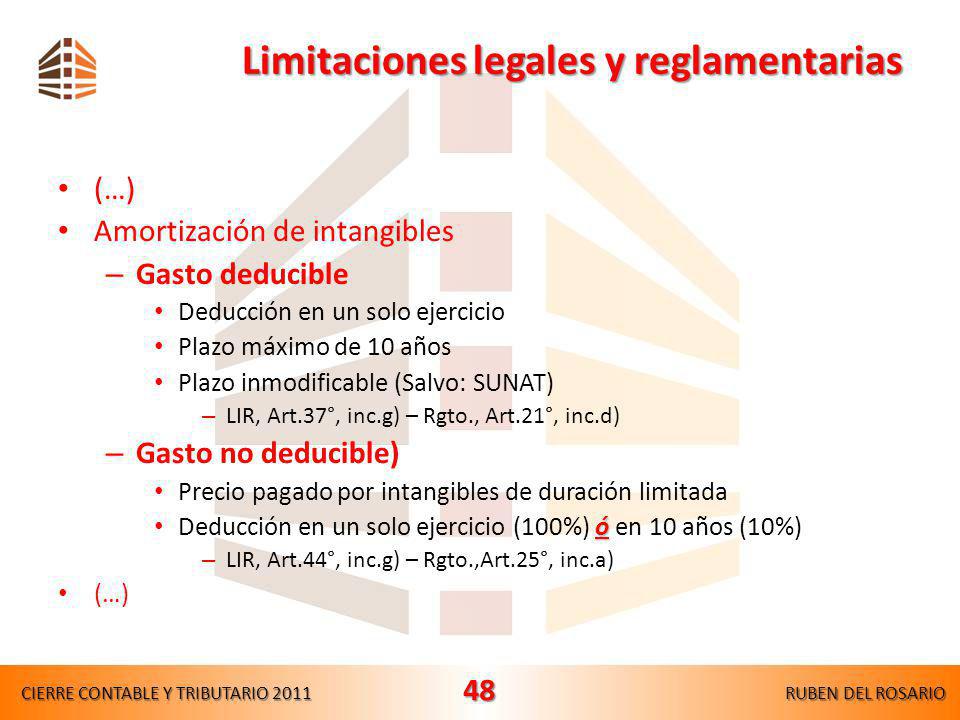 Limitaciones legales y reglamentarias

• (…)
• Amortización de intangibles
– Gasto deducible
• Deducción en un solo ejercicio
• Plazo máximo de 10 años
• Plazo inmodificable (Salvo: SUNAT)
– LIR, Art.37°, inc.g) – Rgto., Art.21°, inc.d)
– Gasto no deducible)
• Precio pagado por intangibles de duración limitada
• Deducción en un solo ejercicio (100%) ó en 10 años (10%)
– LIR, Art.44°, inc.g) – Rgto.,Art.25°, inc.a)
• (…)

CIERRE CONTABLE Y TRIBUTARIO 2011 48 RUBEN DEL ROSARIO